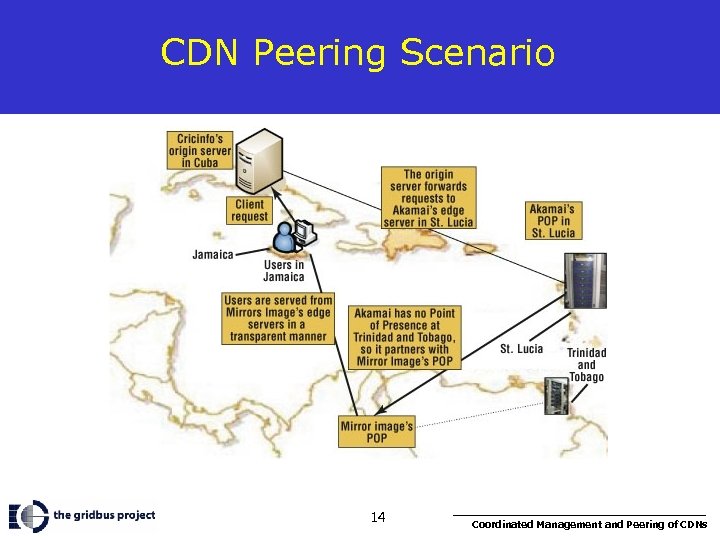 CDN Peering Scenario

Cricinfo's origin server in Cuba

Client request

The origin server forwards requests to Akamai's edge server in St. Lucia

Akamai's POP in St. Lucia

Jamaica

Users in Jamaica

Users are served from Mirrors Image's edge servers in a transparent manner

Akamai has no Point of Presence at Trinidad and Tobago, so it partners with Mirror Image's POP

St. Lucia

Trinidad and Tobago

Mirror image's POP

the gridbus project

14

Coordinated Management and Peering of CDNs